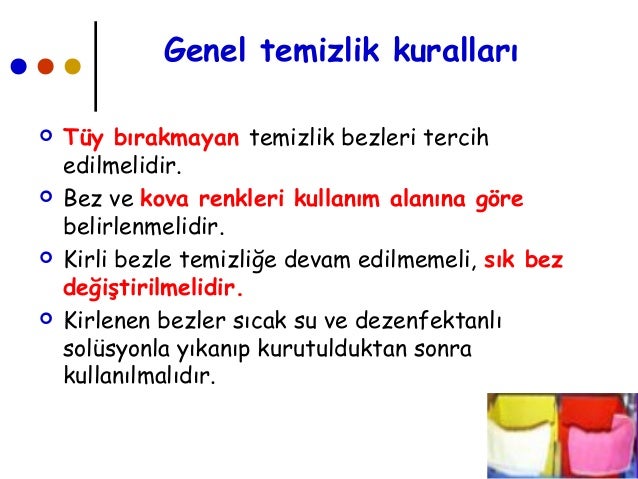 Genel temizlik kuralları

Tüy bırakmayan temizlik bezleri tercih edilmelidir.

Bez ve kova renkleri kullanım alanına göre belirlenmelidir.

Kirli bezle temizliğe devam edilmemeli, sık bez değiştirilmelidir.

Kirlenen bezler sıcak su ve dezenfektanlı solüsyonla yıkanıp kurutulduktan sonra kullanılmalıdır.